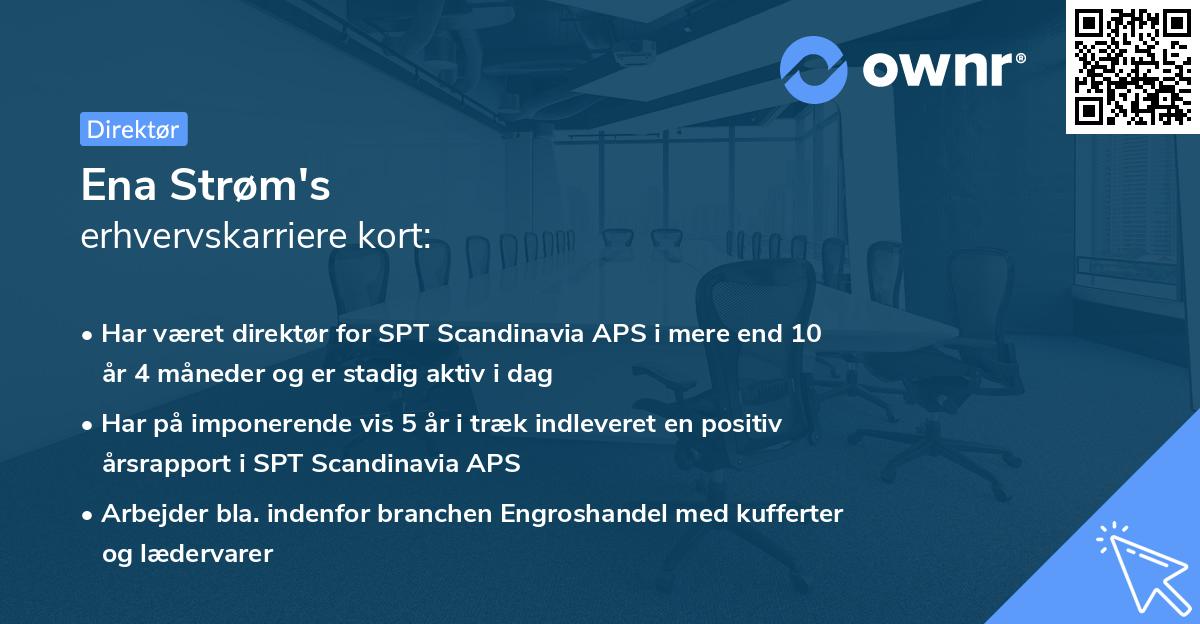 ownr®

Direktør

Ena Strøm's
erhvervskarriere kort:

• Har været direktør for SPT Scandinavia APS i mere end 10 år 4 måneder og er stadig aktiv i dag

• Har på imponerende vis 5 år i træk indleveret en positiv årsrapport i SPT Scandinavia APS

• Arbejder bla. indenfor branchen Engroshandel med kufferter og lædervarer